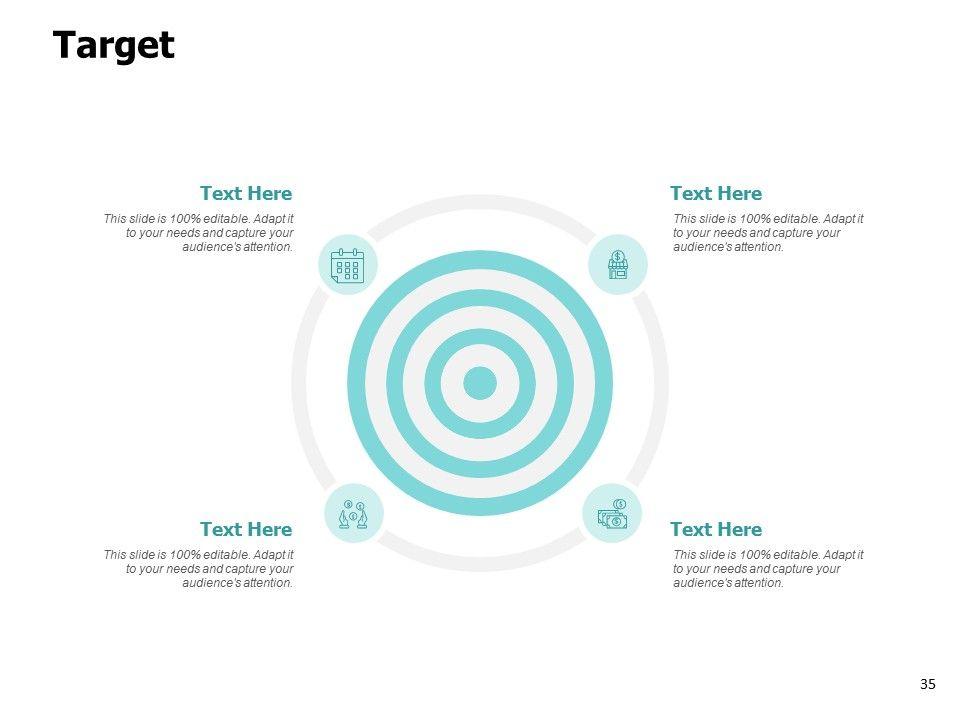 Target

Text Here

This slide is 100% editable. Adapt it to your needs and capture your audience's attention.

Text Here

This slide is 100% editable. Adapt it to your needs and capture your audience's attention.

Text Here

This slide is 100% editable. Adapt it to your needs and capture your audience's attention.

Text Here

This slide is 100% editable. Adapt it to your needs and capture your audience's attention.

35